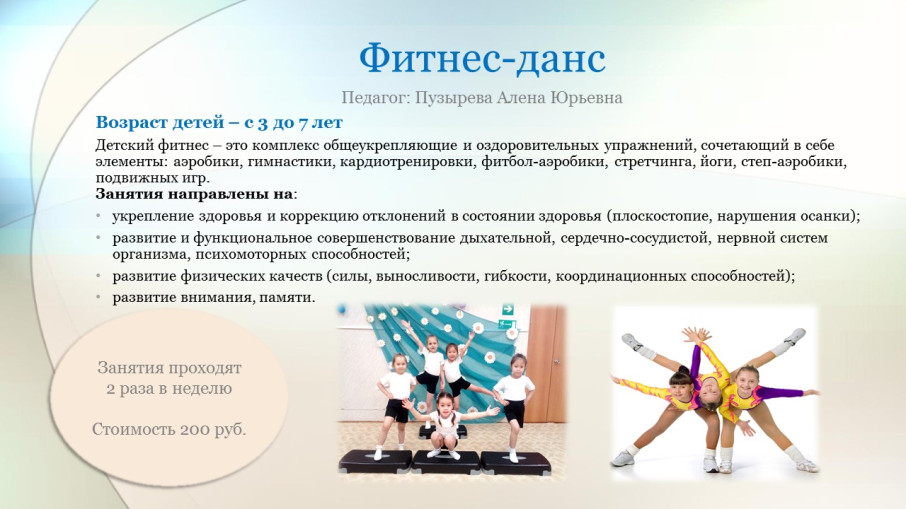 Фитнес-данс

Педагог: Пузырева Алена Юрьевна

Возраст детей – с 3 до 7 лет

Детский фитнес – это комплекс общеукрепляющие и оздоровительных упражнений, сочетающий в себе элементы: аэробики, гимнастики, кардиотренировки, фитбол-аэробики, стретчинга, йоги, степ-аэробики, подвижных игр.
Занятия направлены на:
• укрепление здоровья и коррекцию отклонений в состоянии здоровья (плоскостопие, нарушения осанки);
• развитие и функциональное совершенствование дыхательной, сердечно-сосудистой, нервной систем организма, психомоторных способностей;
• развитие физических качеств (силы, выносливости, гибкости, координационных способностей);
• развитие внимания, памяти.

Занятия проходят 2 раза в неделю

Стоимость 200 руб.